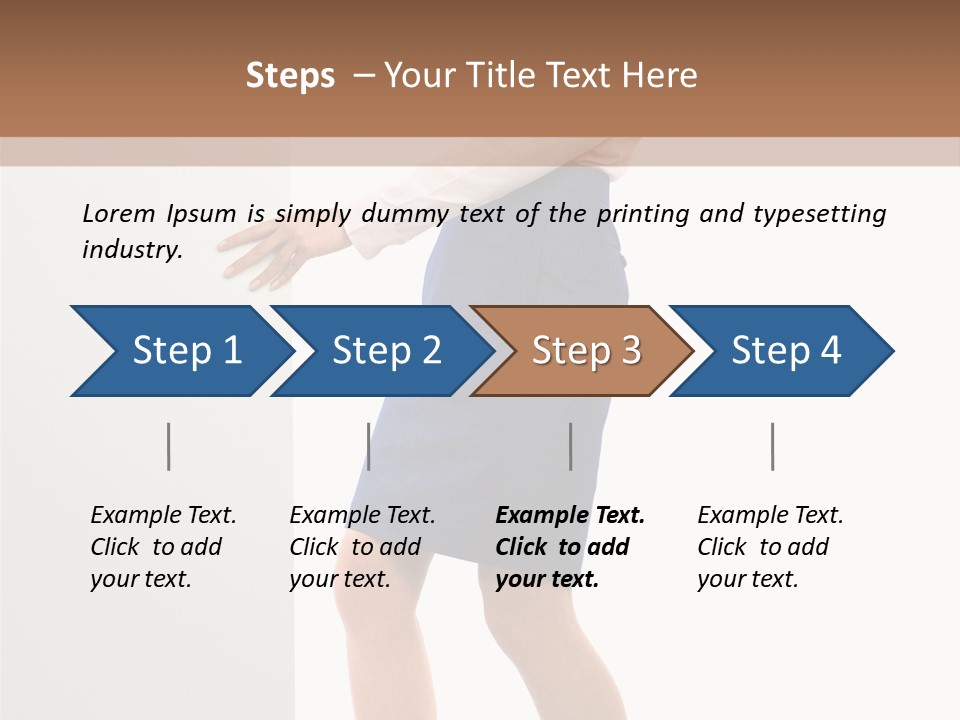 Steps – Your Title Text Here

Lorem Ipsum is simply dummy text of the printing and typesetting industry.

Step 1

Step 2

Step 3

Step 4

Example Text. Click to add your text.

Example Text. Click to add your text.

Example Text. Click to add your text.

Example Text. Click to add your text.